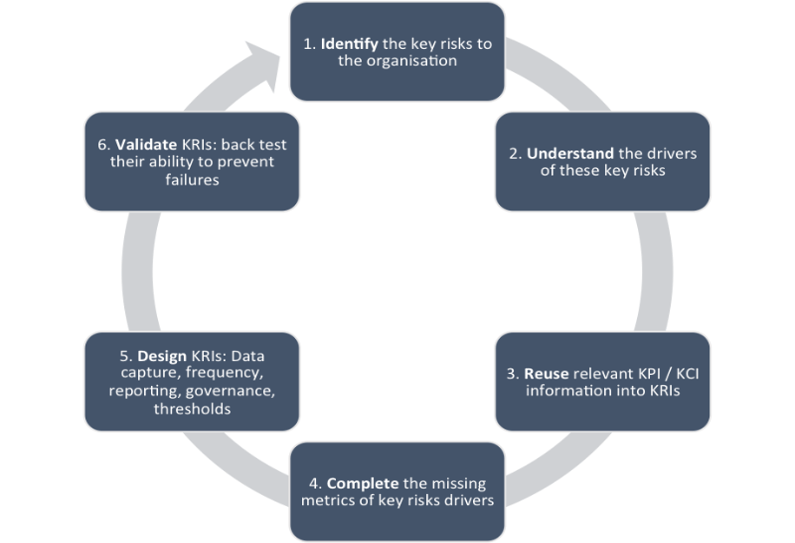 1. Identify the key risks to the organisation

2. Understand the drivers of these key risks

3. Reuse relevant KPI / KCI information into KRIs

4. Complete the missing metrics of key risks drivers

5. Design KRIs: Data capture, frequency, reporting, governance, thresholds

6. Validate KRIs: back test their ability to prevent failures